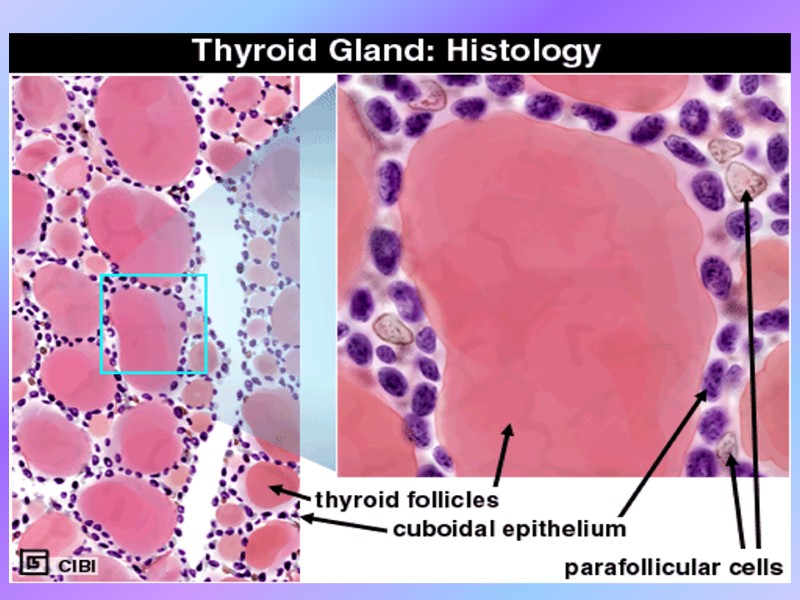 Thyroid Gland: Histology

thyroid follicles
cuboidal epithelium
parafollicular cells

CIBI